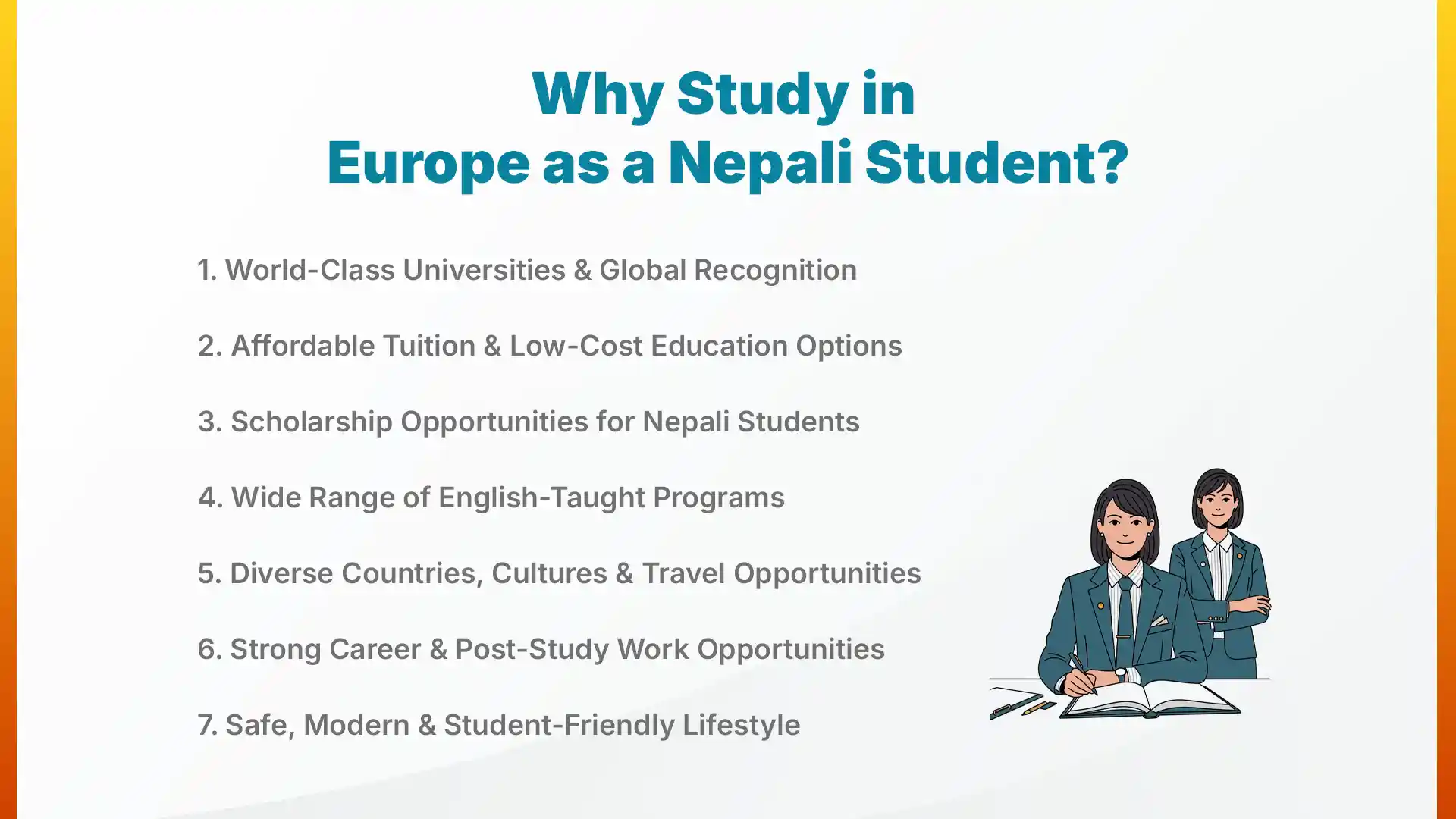 Why Study in
Europe as a Nepali Student?

1. World-Class Universities & Global Recognition

2. Affordable Tuition & Low-Cost Education Options

3. Scholarship Opportunities for Nepali Students

4. Wide Range of English-Taught Programs

5. Diverse Countries, Cultures & Travel Opportunities

6. Strong Career & Post-Study Work Opportunities

7. Safe, Modern & Student-Friendly Lifestyle